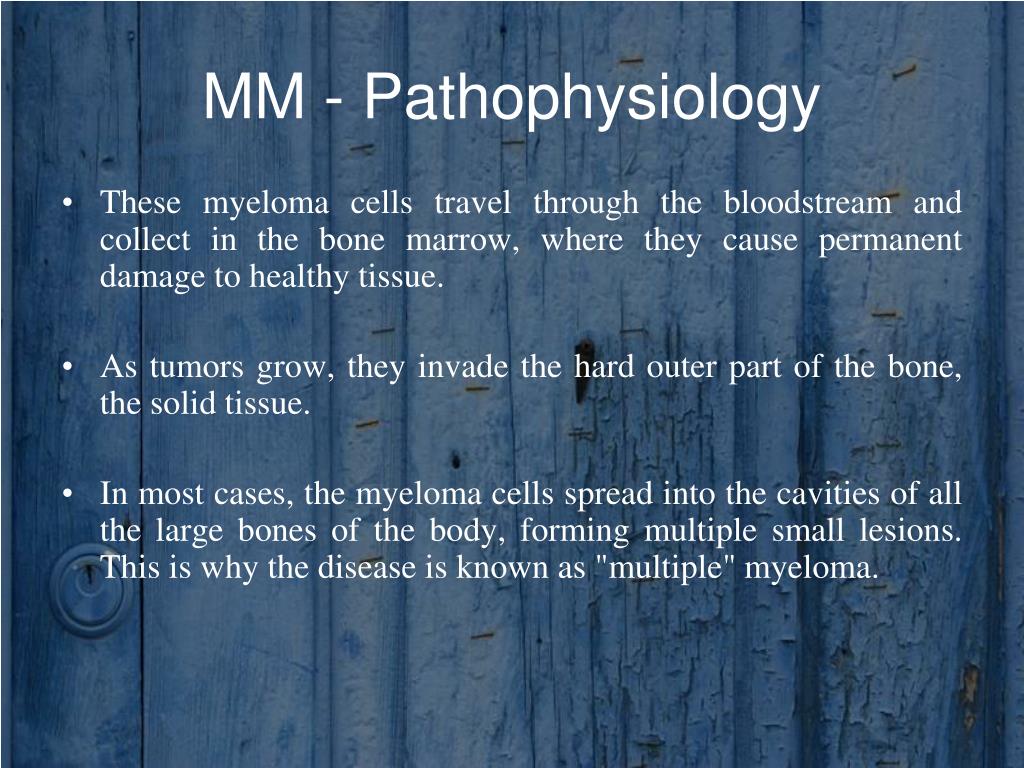 MM - Pathophysiology

• These myeloma cells travel through the bloodstream and collect in the bone marrow, where they cause permanent damage to healthy tissue.

• As tumors grow, they invade the hard outer part of the bone, the solid tissue.

• In most cases, the myeloma cells spread into the cavities of all the large bones of the body, forming multiple small lesions. This is why the disease is known as "multiple" myeloma.